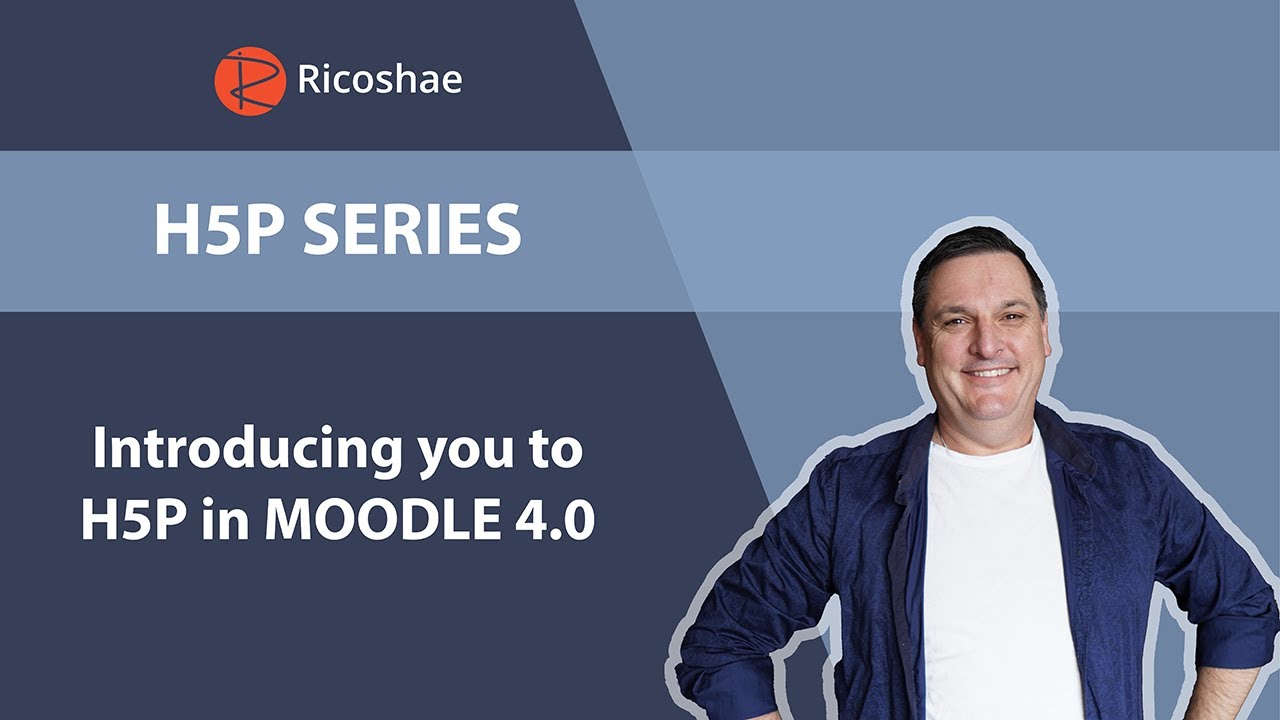 Ricoshae

H5P SERIES

Introducing you to H5P in MOODLE 4.0